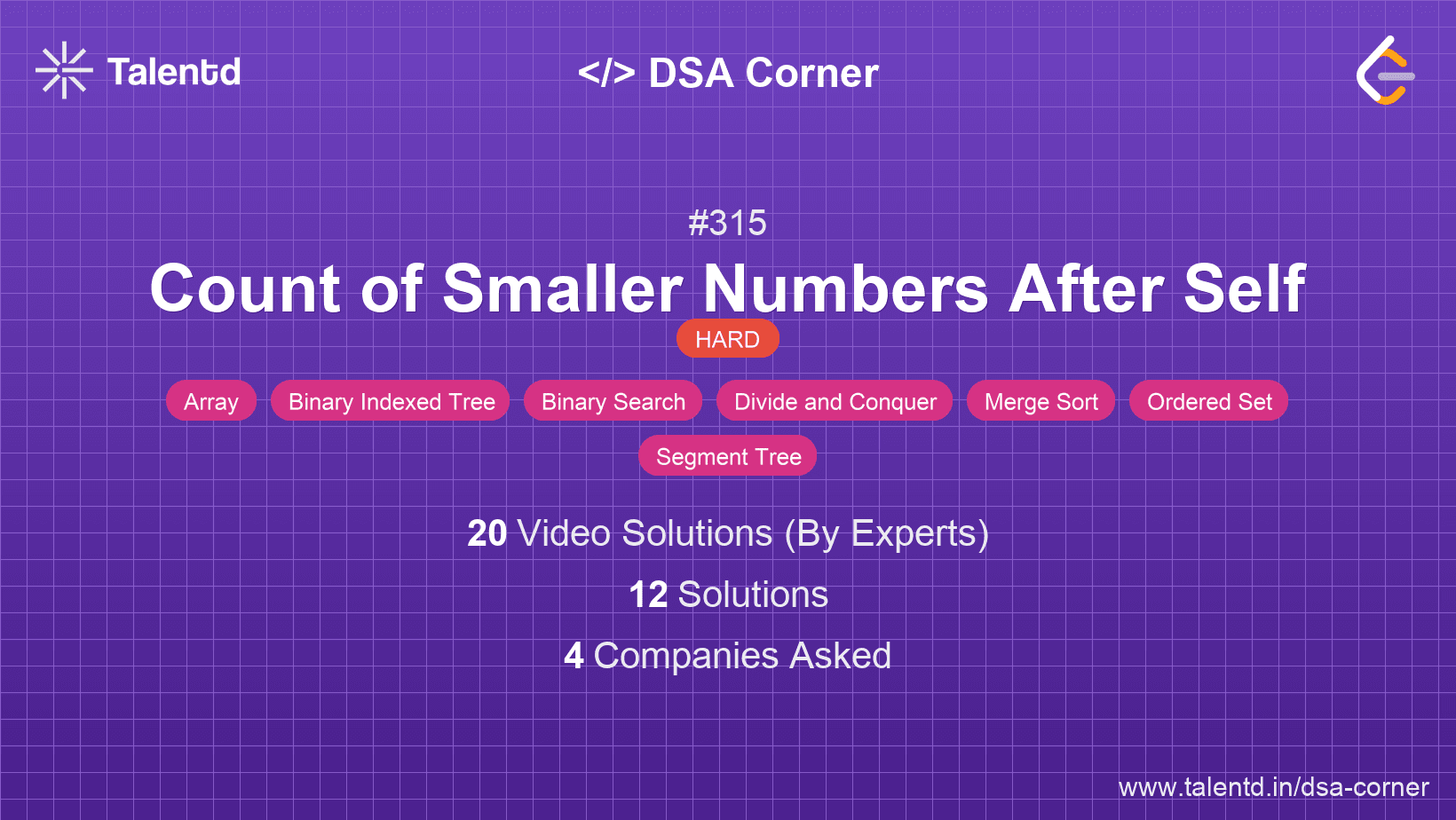 Talentd

</> DSA Corner

#315

Count of Smaller Numbers After Self

HARD

Array
Binary Indexed Tree
Binary Search
Divide and Conquer
Merge Sort
Ordered Set
Segment Tree

20 Video Solutions (By Experts)

12 Solutions

4 Companies Asked

www.talentd.in/dsa-corner